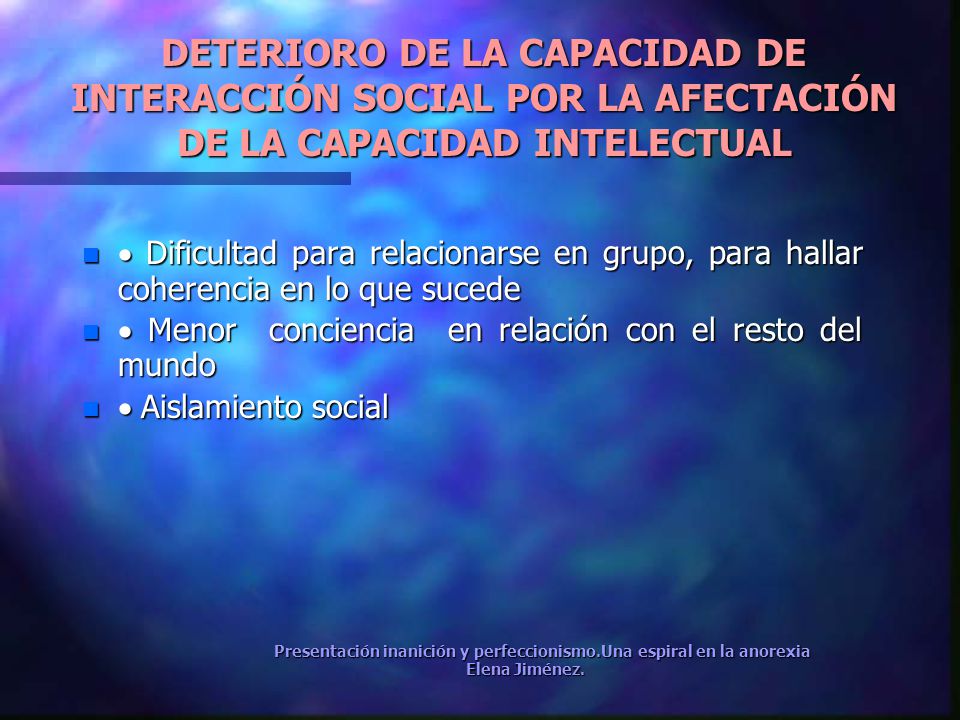 DETERIORO DE LA CAPACIDAD DE INTERACCIÓN SOCIAL POR LA AFECTACIÓN DE LA CAPACIDAD INTELECTUAL

• Dificultad para relacionarse en grupo, para hallar coherencia en lo que sucede
• Menor conciencia en relación con el resto del mundo
• Aislamiento social

Presentación inanición y perfeccionismo.Una espiral en la anorexia
Elena Jiménez.